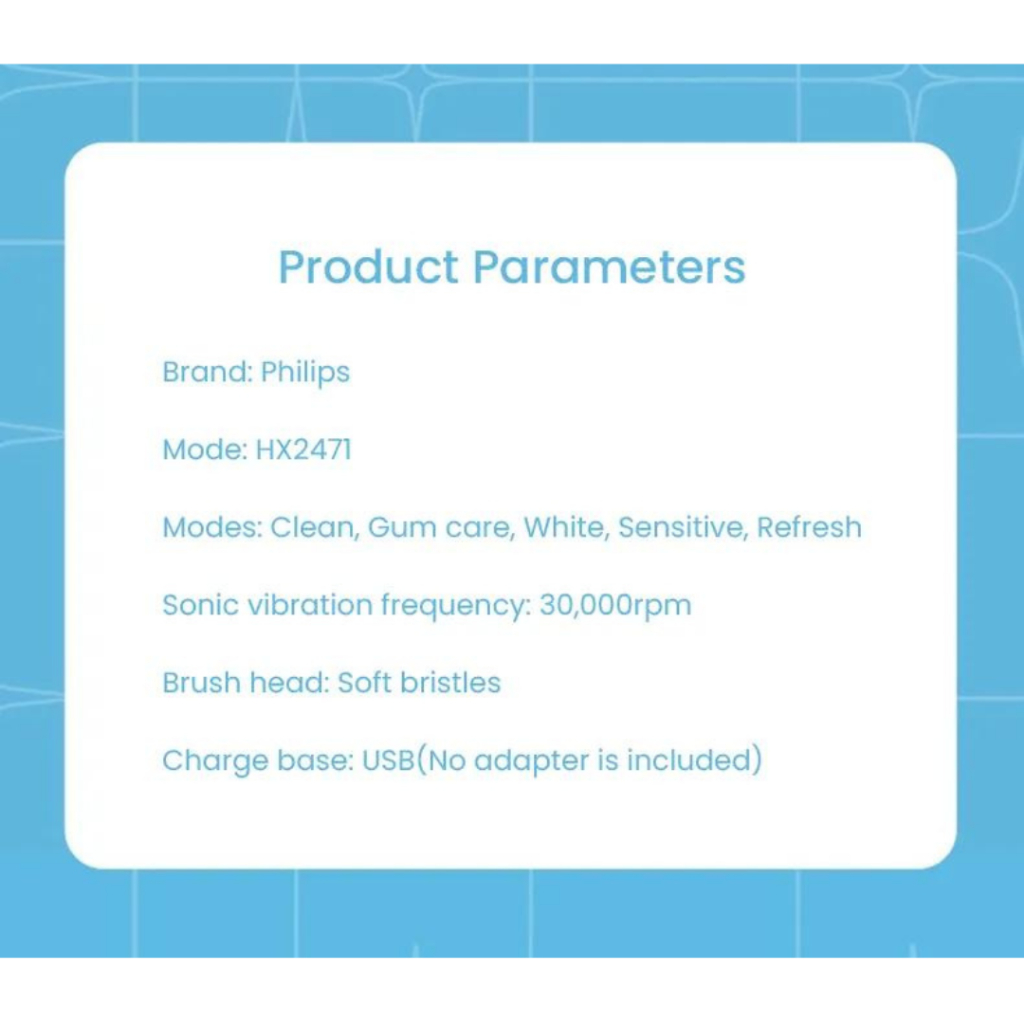 Product Parameters

Brand: Philips

Mode: HX2471

Modes: Clean, Gum care, White, Sensitive, Refresh

Sonic vibration frequency: 30,000rpm

Brush head: Soft bristles

Charge base: USB(No adapter is included)